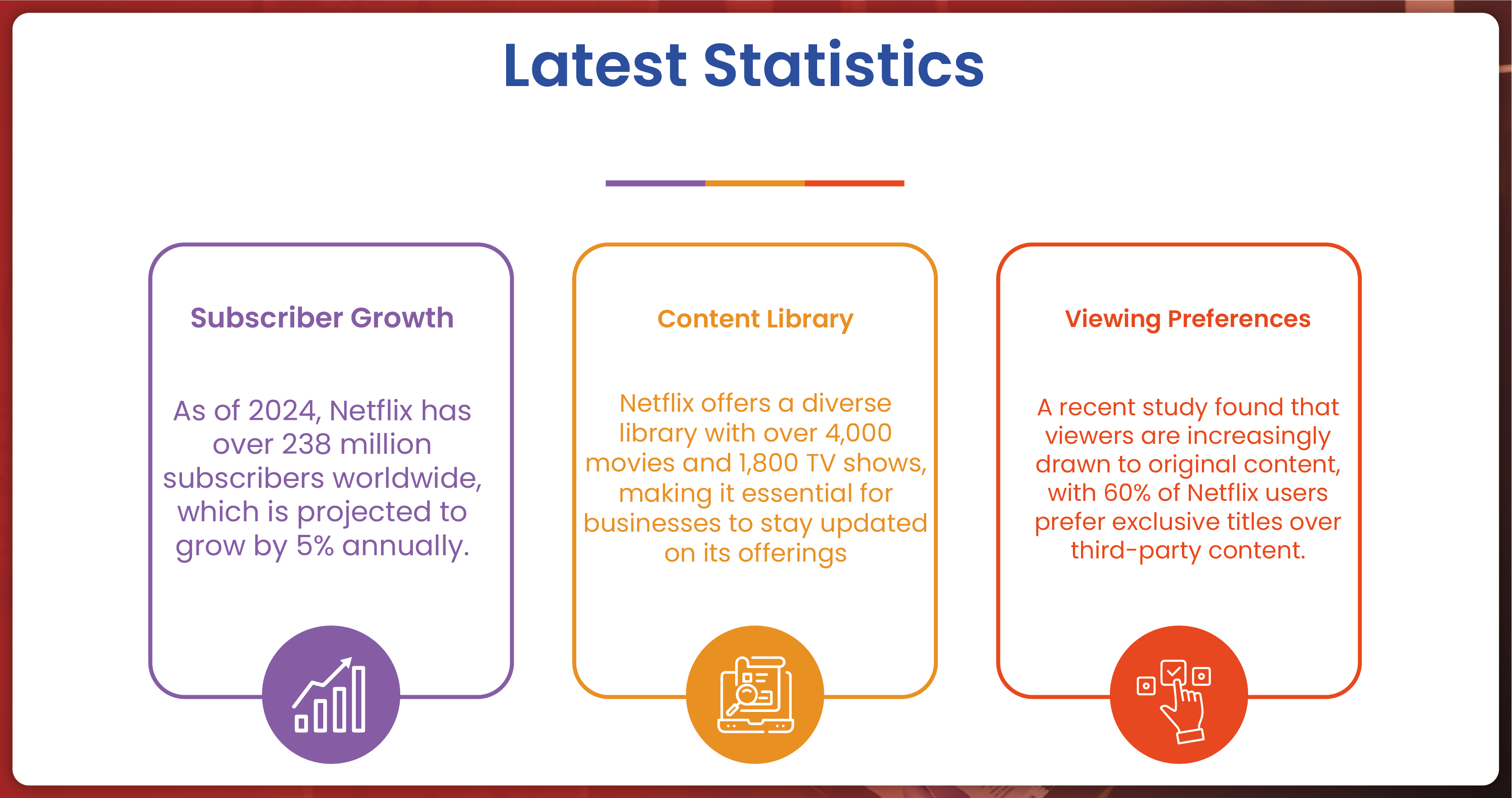 Latest Statistics

Subscriber Growth

As of 2024, Netflix has over 238 million subscribers worldwide, which is projected to grow by 5% annually.

Content Library

Netflix offers a diverse library with over 4,000 movies and 1,800 TV shows, making it essential for businesses to stay updated on its offerings

Viewing Preferences

A recent study found that viewers are increasingly drawn to original content, with 60% of Netflix users prefer exclusive titles over third-party content.